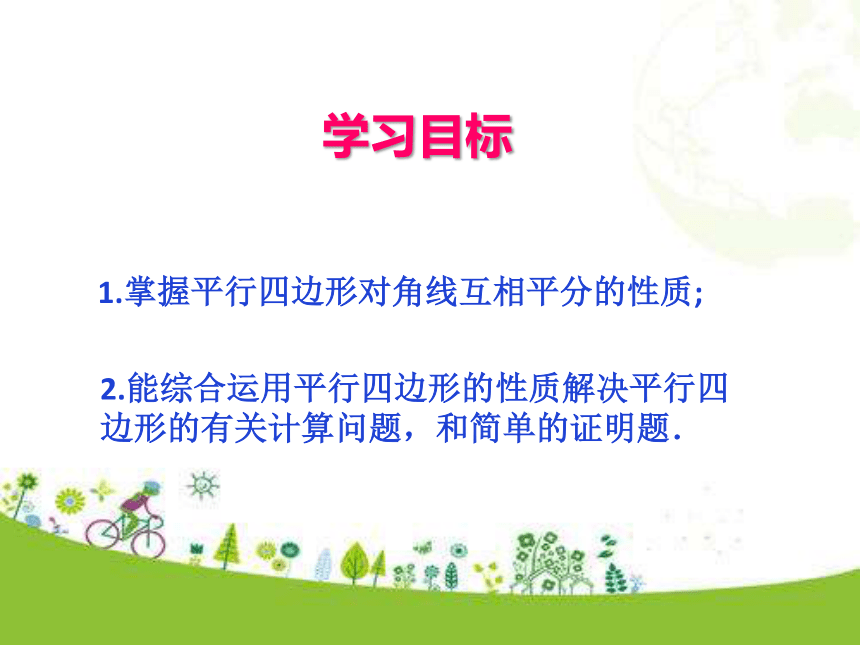 学习目标

1.掌握平行四边形对角线互相平分的性质;

2.能综合运用平行四边形的性质解决平行四边形的有关计算问题，和简单的证明题.